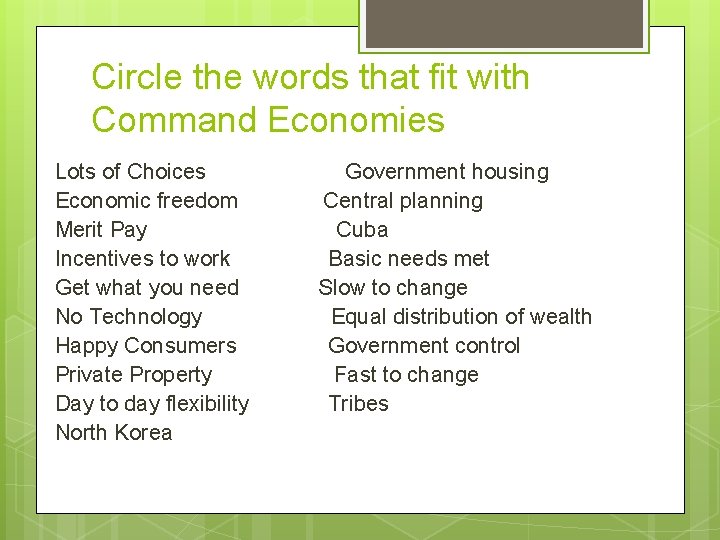 Circle the words that fit with Command Economies

Lots of Choices
Economic freedom
Merit Pay
Incentives to work
Get what you need
No Technology
Happy Consumers
Private Property
Day to day flexibility
North Korea

Government housing
Central planning
Cuba
Basic needs met
Slow to change
Equal distribution of wealth
Government control
Fast to change
Tribes